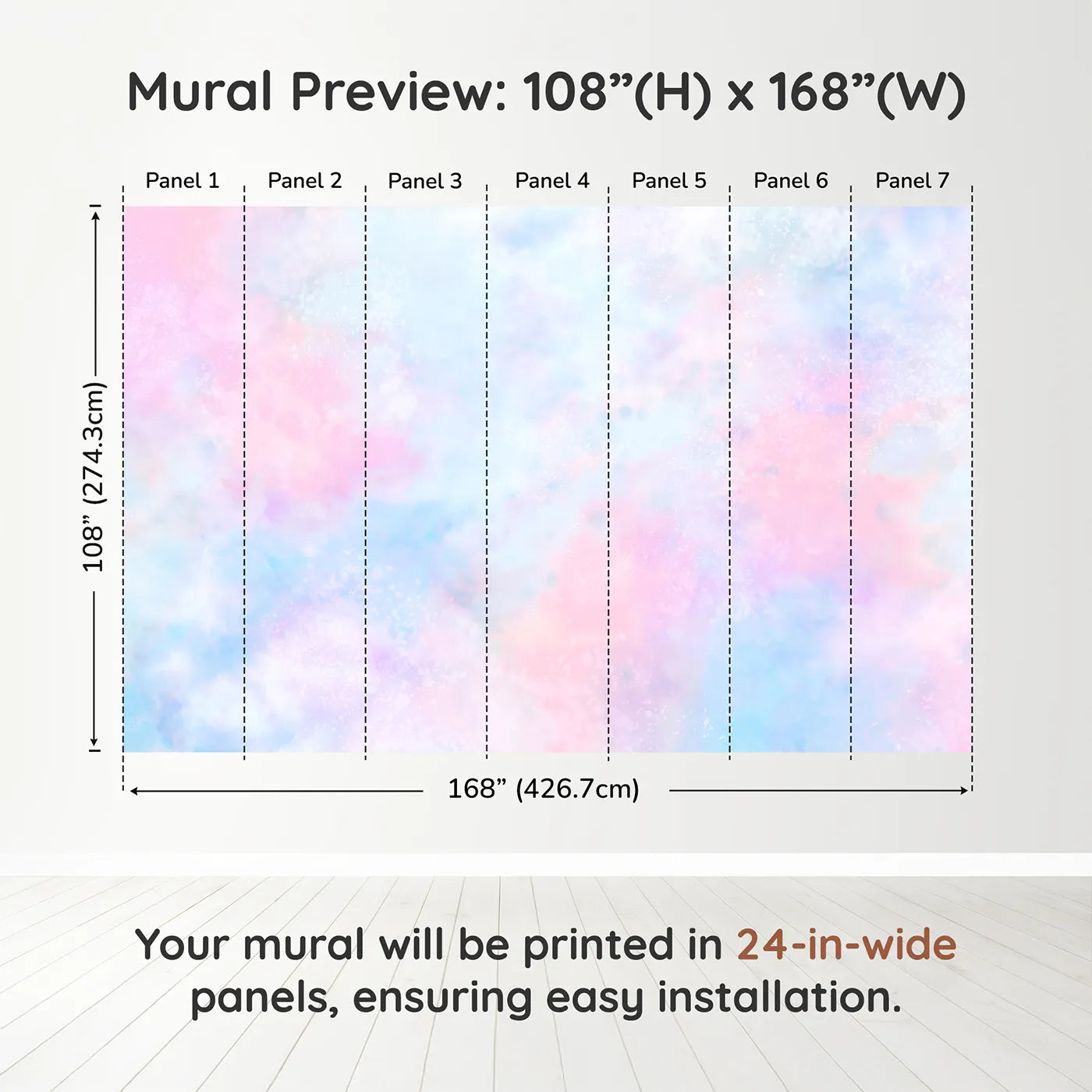 Mural Preview: 108”(H) x 168”(W)

Panel 1 Panel 2 Panel 3 Panel 4 Panel 5 Panel 6 Panel 7

108” (274.3cm)

168” (426.7cm)

Your mural will be printed in 24-in-wide panels, ensuring easy installation.